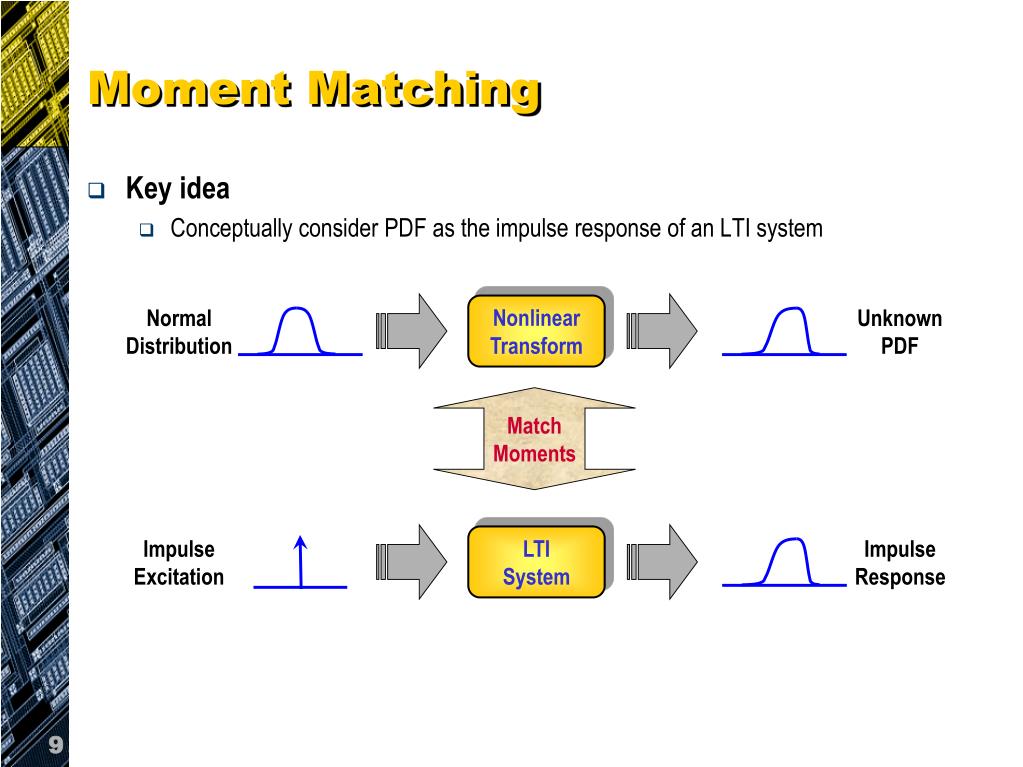 Moment Matching

Key idea

Conceptually consider PDF as the impulse response of an LTI system

Normal Distribution

Nonlinear Transform

Unknown PDF

Match Moments

Impulse Excitation

LTI System

Impulse Response

9